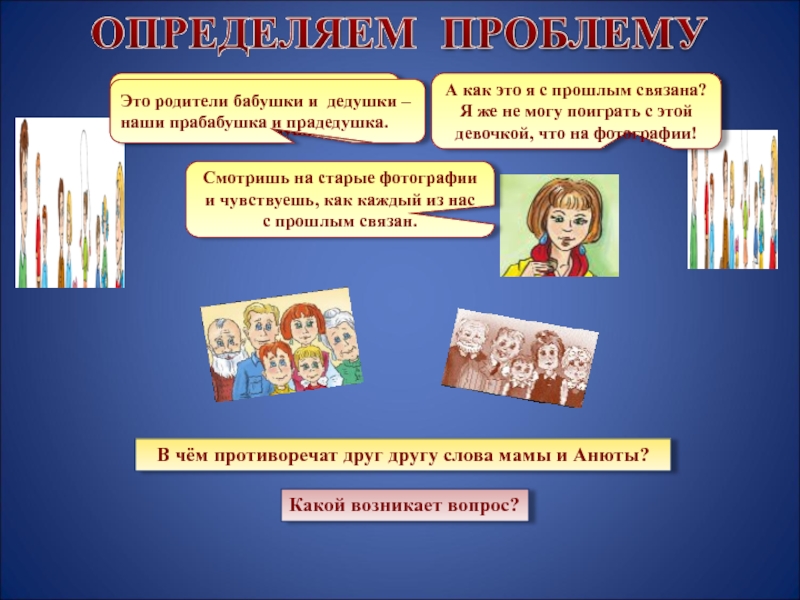 ОПРЕДЕЛЯЕМ ПРОБЛЕМУ

Это родители бабушки и дедушки – наши прабабушка и прадедушка.

А как это я с прошлым связана? Я же не могу поиграть с этой девочкой, что на фотографии!

Смотришь на старые фотографии и чувствуешь, как каждый из нас с прошлым связан.

В чём противоречат друг другу слова мамы и Анюты?

Какой возникает вопрос?